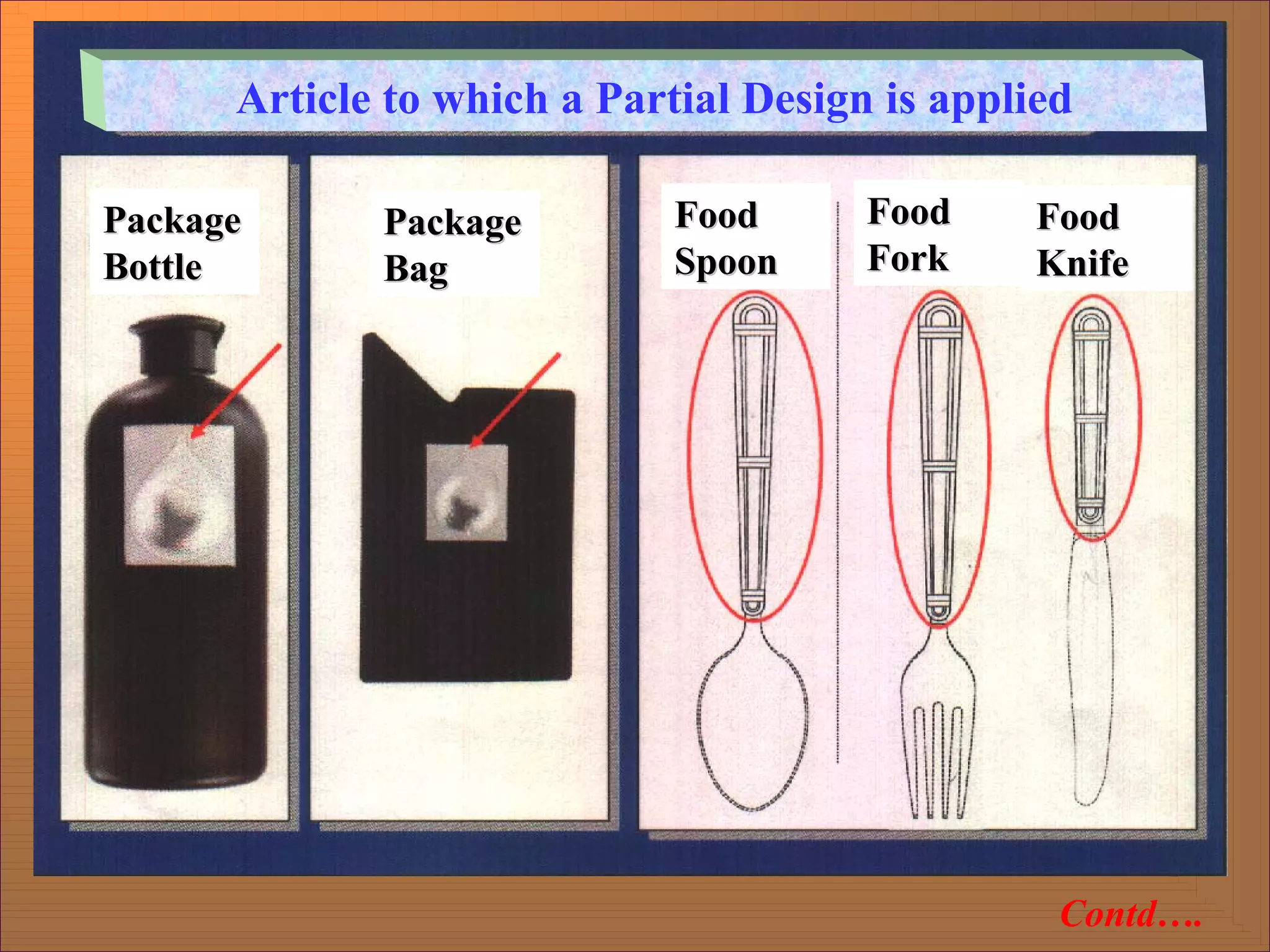 Article to which a Partial Design is applied

Package Bottle

Package Bag

Food Spoon

Food Fork

Food Knife

Contd….